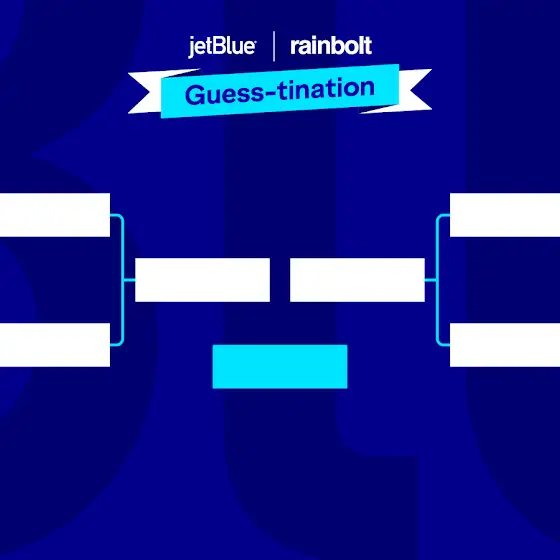 jetBlue | rainbolt

Guess-tination